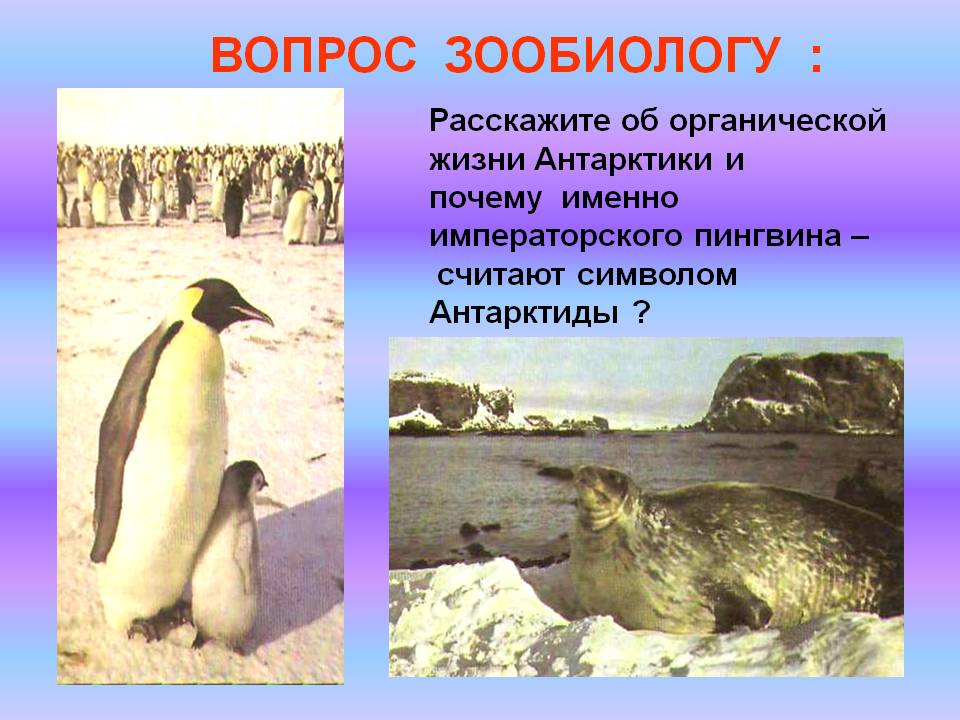 ВОПРОС ЗООБИОЛОГУ :

Расскажите об органической жизни Антарктики и почему именно императорского пингвина – считают символом Антарктиды ?